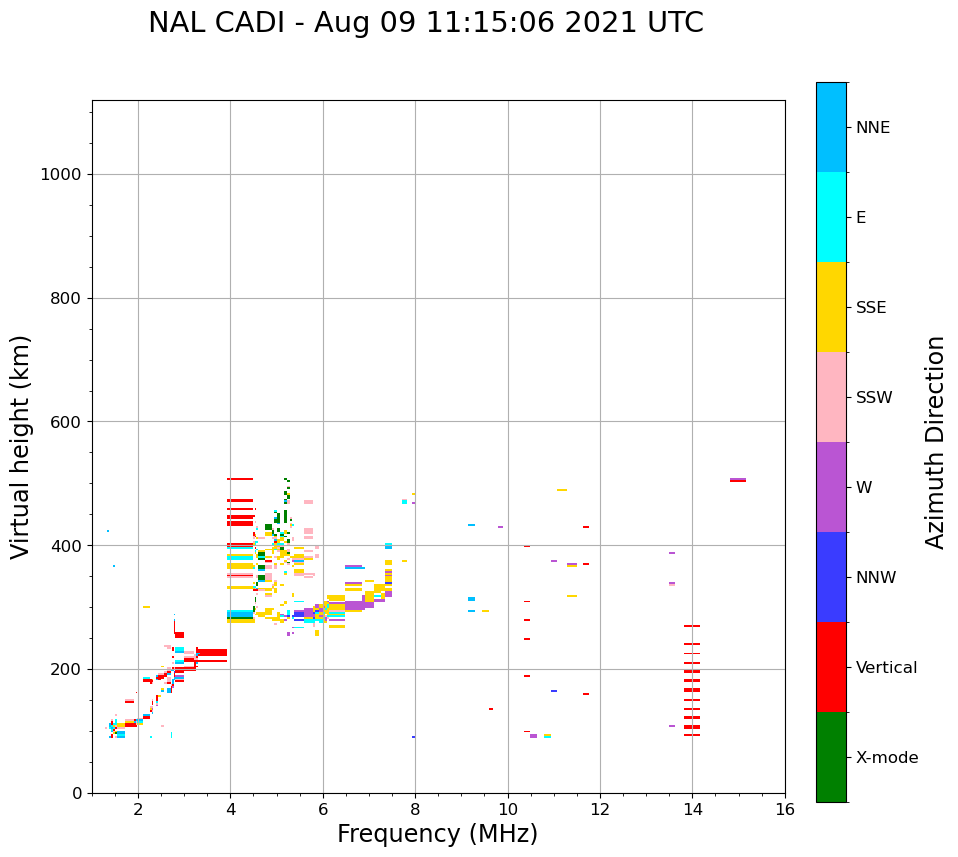 NAL CADI - Aug 09 11:15:06 2021 UTC

Virtual height (km)

1000
800
600
400
200
0

2
4
6
8
10
12
14
16

Frequency (MHz)

NNE
E
SSE
SSW
W
NNW
Vertical
X-mode

Azimuth Direction